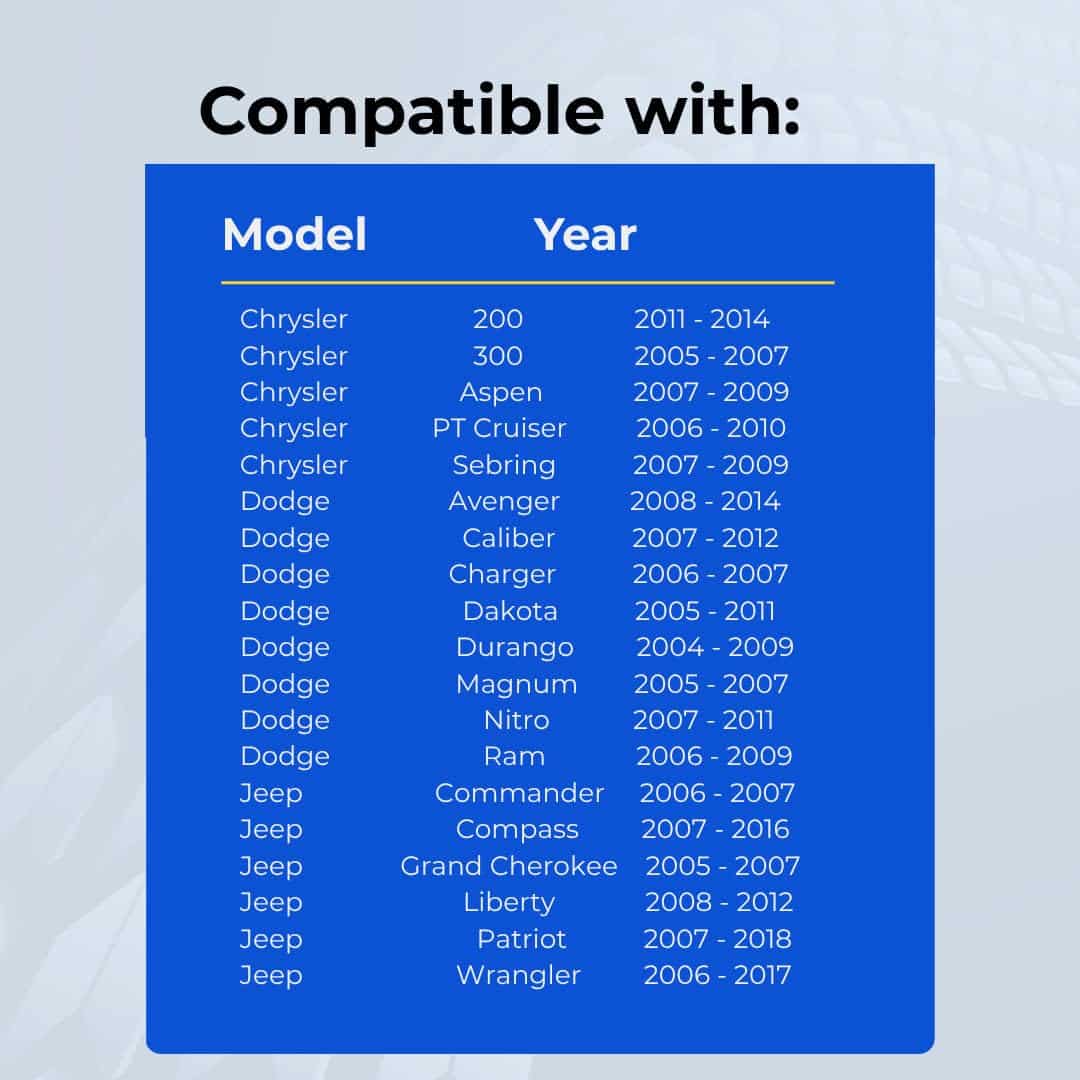 Compatible with:

| Model | Year | |
|---|---|---|
| Chrysler | 200 | 2011 - 2014 |
| Chrysler | 300 | 2005 - 2007 |
| Chrysler | Aspen | 2007 - 2009 |
| Chrysler | PT Cruiser | 2006 - 2010 |
| Chrysler | Sebring | 2007 - 2009 |
| Dodge | Avenger | 2008 - 2014 |
| Dodge | Caliber | 2007 - 2012 |
| Dodge | Charger | 2006 - 2007 |
| Dodge | Dakota | 2005 - 2011 |
| Dodge | Durango | 2004 - 2009 |
| Dodge | Magnum | 2005 - 2007 |
| Dodge | Nitro | 2007 - 2011 |
| Dodge | Ram | 2006 - 2009 |
| Jeep | Commander | 2006 - 2007 |
| Jeep | Compass | 2007 - 2016 |
| Jeep | Grand Cherokee | 2005 - 2007 |
| Jeep | Liberty | 2008 - 2012 |
| Jeep | Patriot | 2007 - 2018 |
| Jeep | Wrangler | 2006 - 2017 |